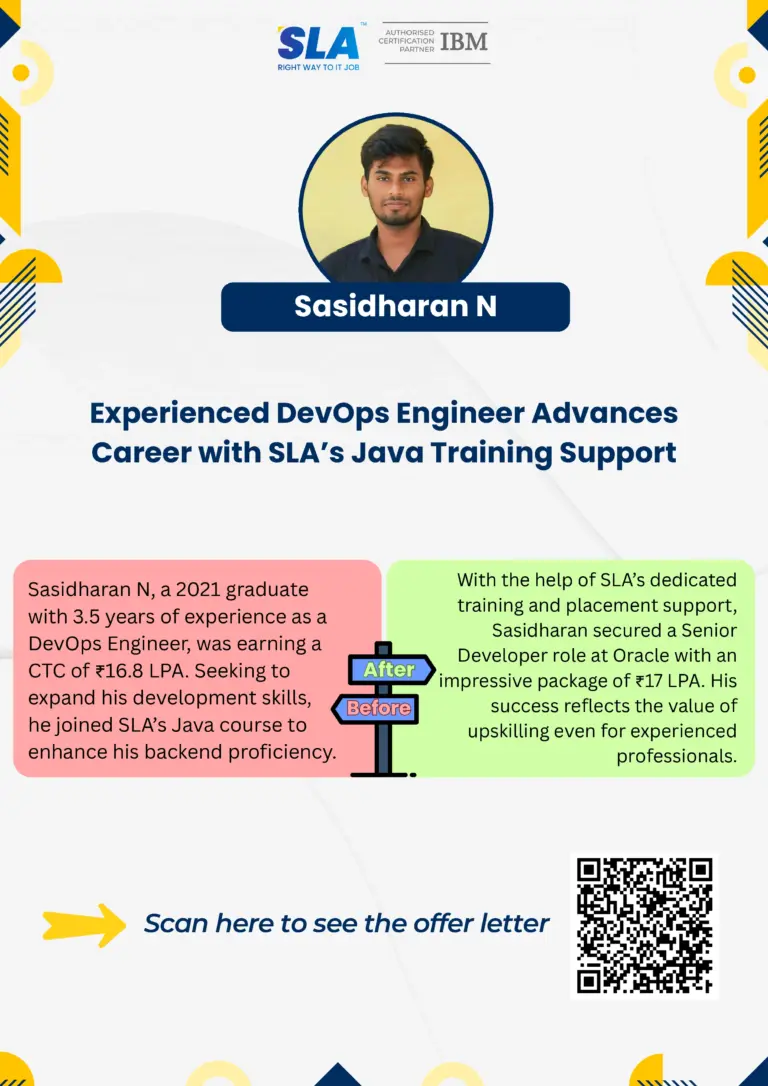 SLA™
RIGHT WAY TO IT JOB
AUTHORISED CERTIFICATION PARTNER IBM

Sasidharan N

Experienced DevOps Engineer Advances Career with SLA's Java Training Support

Sasidharan N, a 2021 graduate with 3.5 years of experience as a DevOps Engineer, was earning a CTC of ₹16.8 LPA. Seeking to expand his development skills, he joined SLA's Java course to enhance his backend proficiency.

After
Before

With the help of SLA's dedicated training and placement support, Sasidharan secured a Senior Developer role at Oracle with an impressive package of ₹17 LPA. His success reflects the value of upskilling even for experienced professionals.

Scan here to see the offer letter